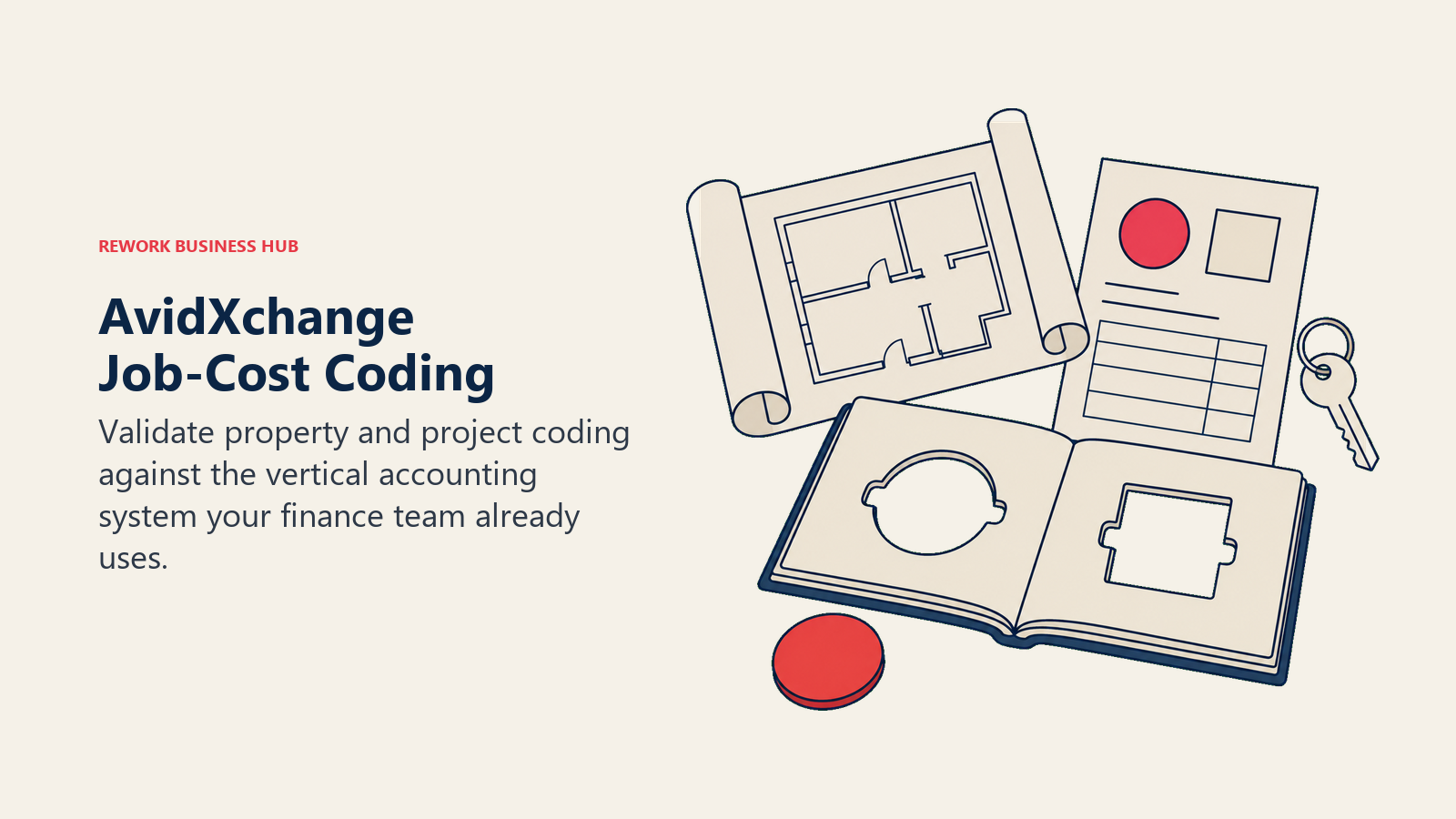 REWORK BUSINESS HUB

AvidXchange
Job-Cost Coding

Validate property and project coding against the vertical accounting system your finance team already uses.